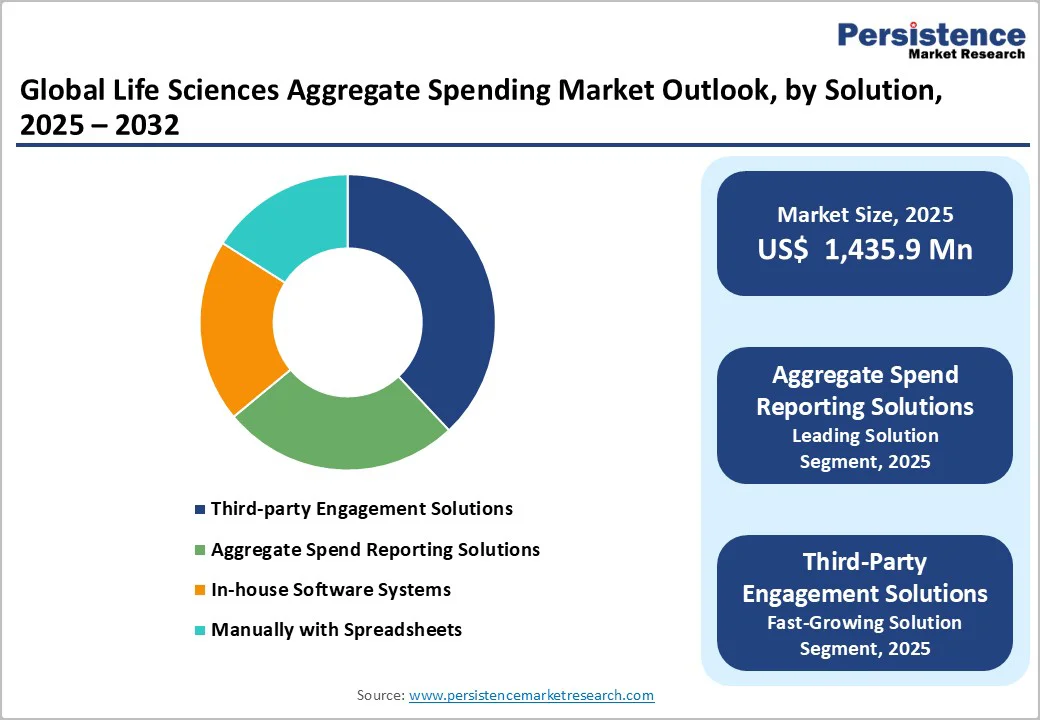 Persistence
Market Research

Global Life Sciences Aggregate Spending Market Outlook, by Solution, 2025 – 2032

Third-party Engagement Solutions
Aggregate Spend Reporting Solutions
In-house Software Systems
Manually with Spreadsheets

Market Size, 2025
US$ 1,435.9 Mn

Aggregate Spend Reporting Solutions
Leading Solution Segment, 2025

Third-Party Engagement Solutions
Fast-Growing Solution Segment, 2025

Source: www.persistencemarketresearch.com